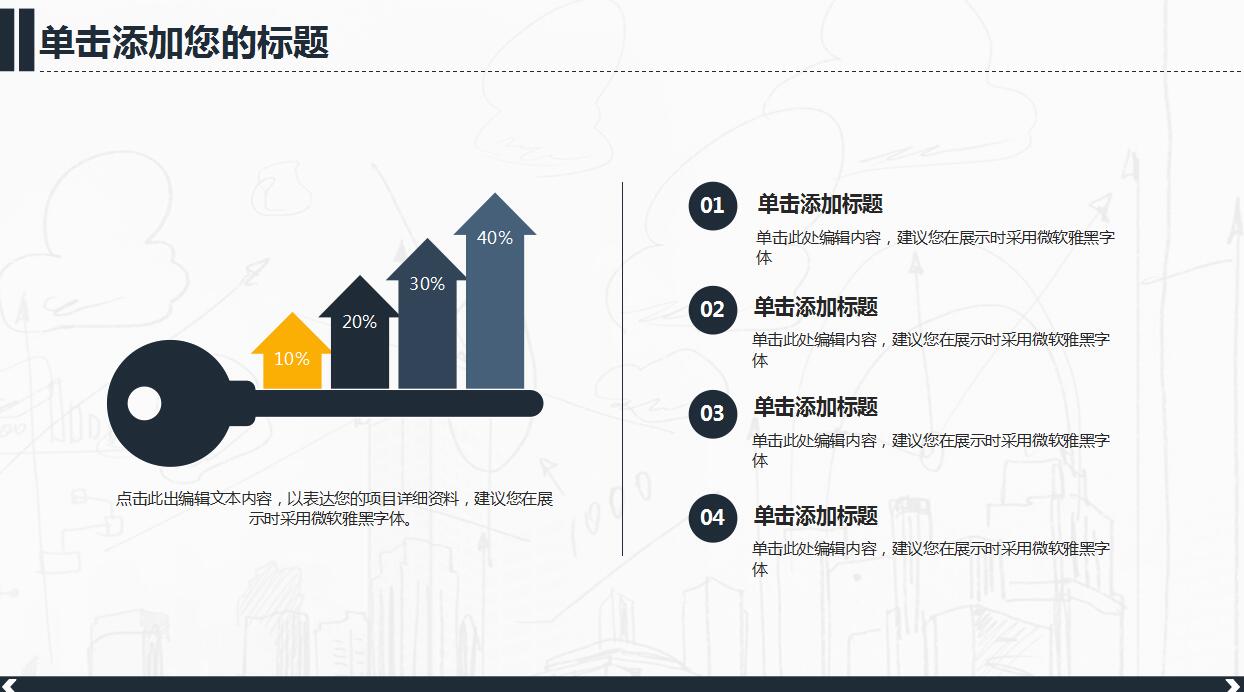 单击添加您的标题

10%
20%
30%
40%

点击此出编辑文本内容，以表达您的项目详细资料，建议您在展示时采用微软雅黑字体。

01
单击添加标题
单击此处编辑内容，建议您在展示时采用微软雅黑字体

02
单击添加标题
单击此处编辑内容，建议您在展示时采用微软雅黑字体

03
单击添加标题
单击此处编辑内容，建议您在展示时采用微软雅黑字体

04
单击添加标题
单击此处编辑内容，建议您在展示时采用微软雅黑字体